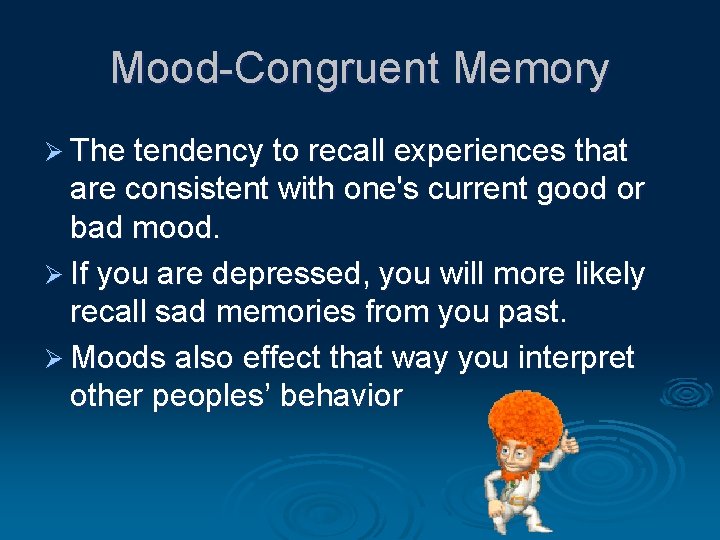 Mood-Congruent Memory

➢ The tendency to recall experiences that are consistent with one's current good or bad mood.

➢ If you are depressed, you will more likely recall sad memories from you past.

➢ Moods also effect that way you interpret other peoples' behavior